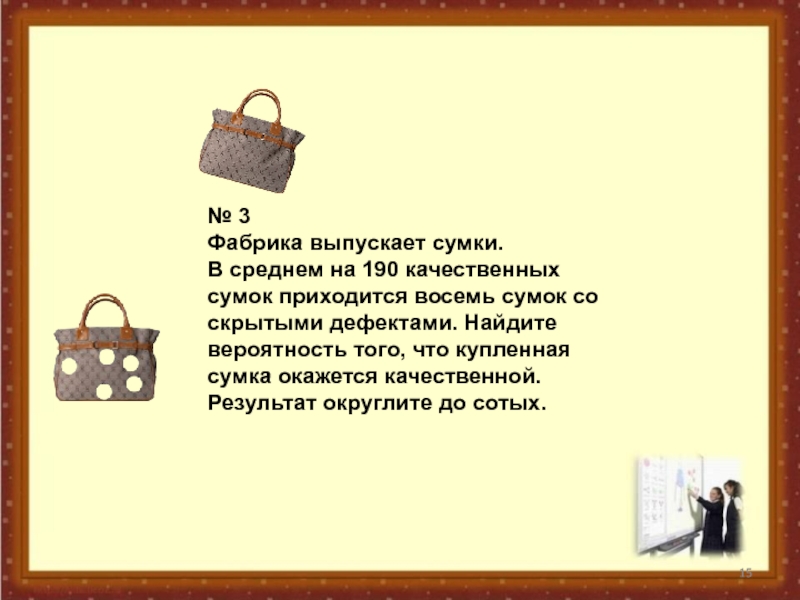 № 3
Фабрика выпускает сумки.
В среднем на 190 качественных сумок приходится восемь сумок со скрытыми дефектами. Найдите вероятность того, что купленная сумка окажется качественной. Результат округлите до сотых.

15